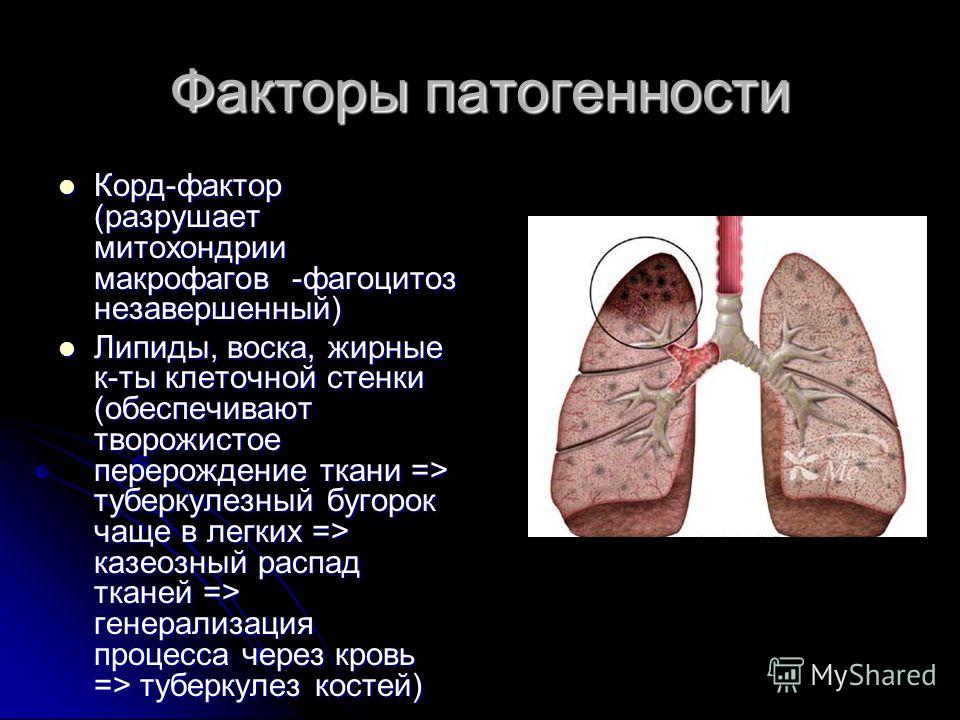 Факторы патогенности

Корд-фактор (разрушает митохондрии макрофагов -фагоцитоз незавершенный)

Липиды, воска, жирные к-ты клеточной стенки (обеспечивают творожистое перерождение ткани => туберкулезный бугорок чаще в легких => казеозный распад тканей => генерализация процесса через кровь => туберкулез костей)

MyShared